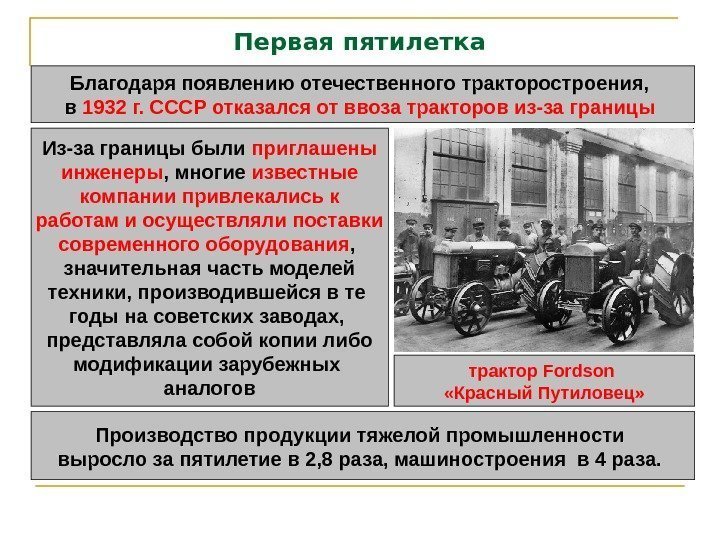 Первая пятилетка

Благодаря появлению отечественного тракторостроения, в 1932 г. СССР отказался от ввоза тракторов из-за границы

Из-за границы были приглашены инженеры, многие известные компании привлекались к работам и осуществляли поставки современного оборудования, значительная часть моделей техники, производившейся в те годы на советских заводах, представляла собой копии либо модификации зарубежных аналогов

трактор Fordson «Красный Путиловец»

Производство продукции тяжелой промышленности выросло за пятилетие в 2,8 раза, машиностроения в 4 раза.